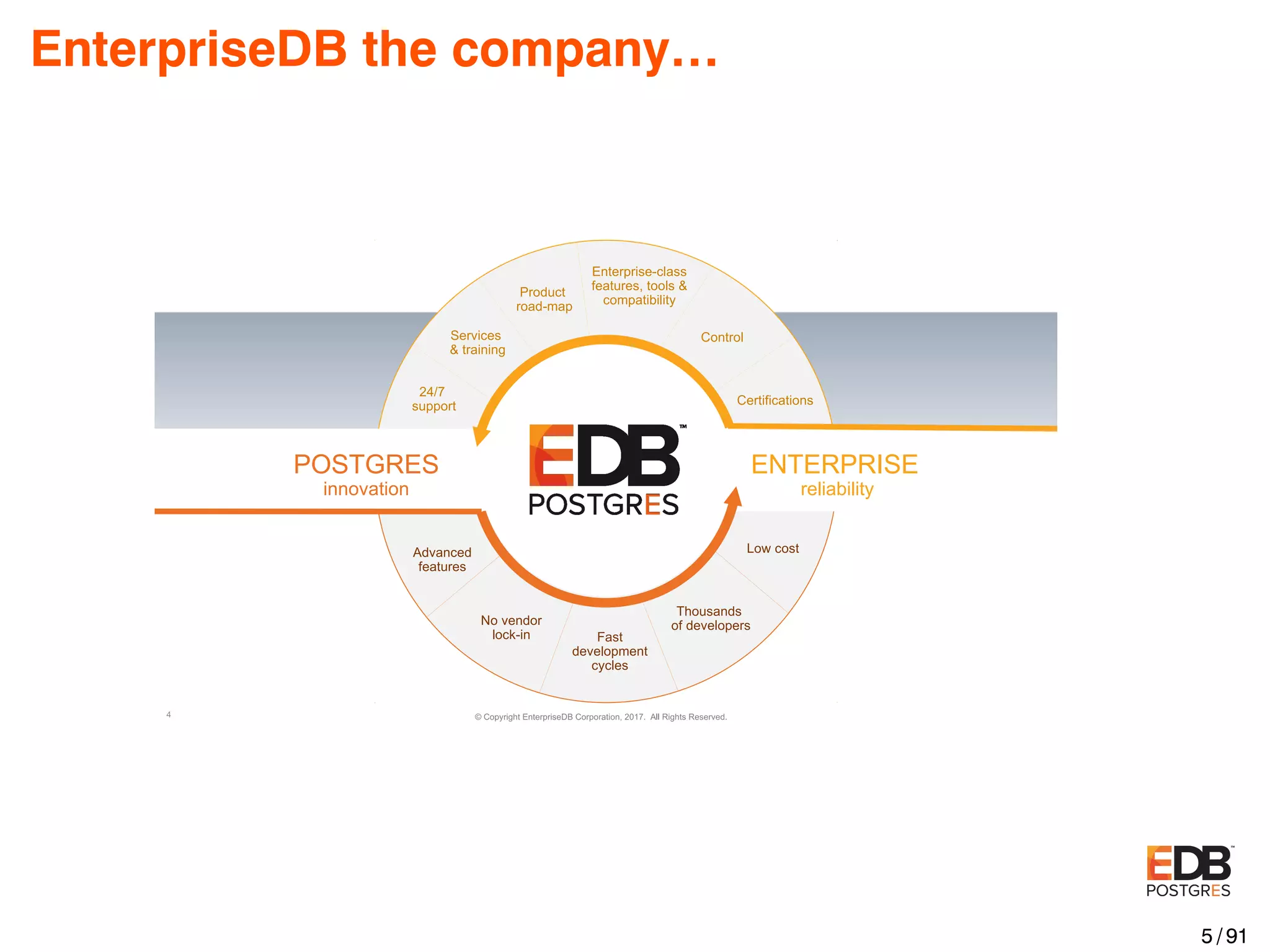 EnterpriseDB the company…

24/7 support

Services & training

Product road-map

Enterprise-class features, tools & compatibility

Control

Certifications

POSTGRES
innovation

EDB™
POSTGRES

ENTERPRISE
reliability

Advanced features

No vendor lock-in

Fast development cycles

Thousands of developers

Low cost

4

© Copyright EnterpriseDB Corporation, 2017. All Rights Reserved.

EDB™
POSTGRES

5 / 91